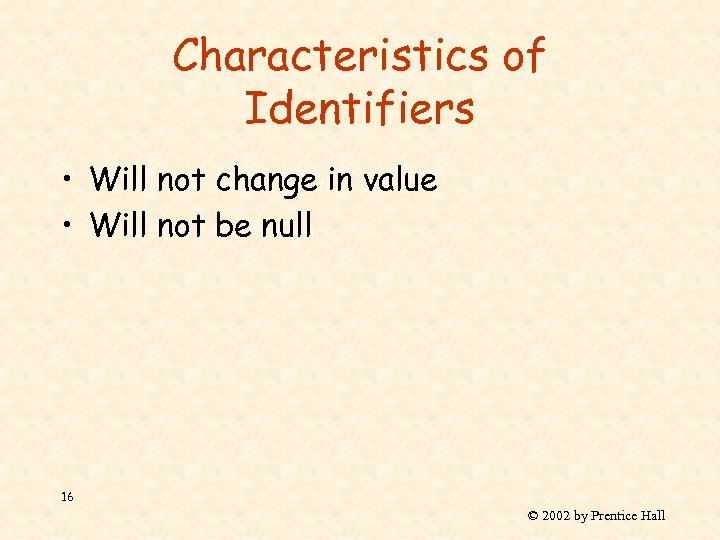 Characteristics of Identifiers

• Will not change in value
• Will not be null

16

© 2002 by Prentice Hall